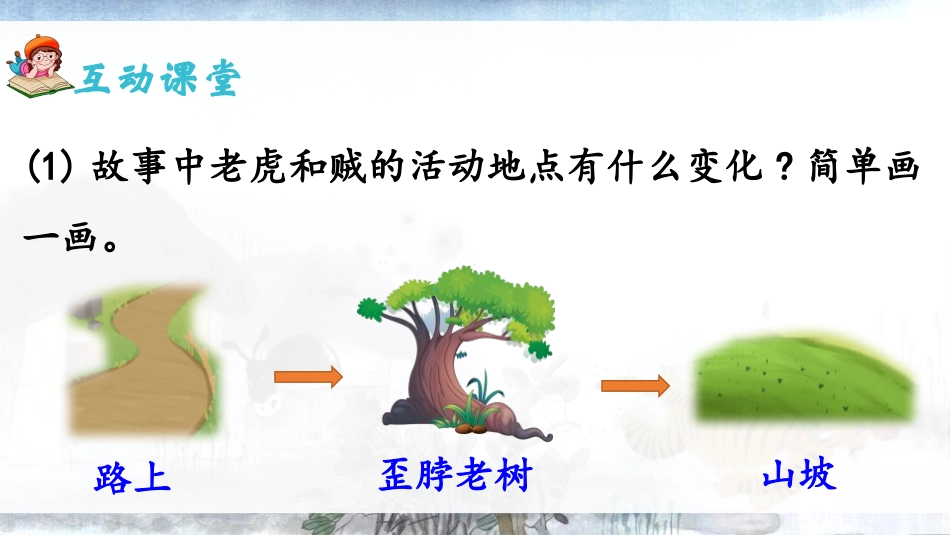 互动课堂

(1) 故事中老虎和贼的活动地点有什么变化？简单画一画。

路上

歪脖老树

山坡